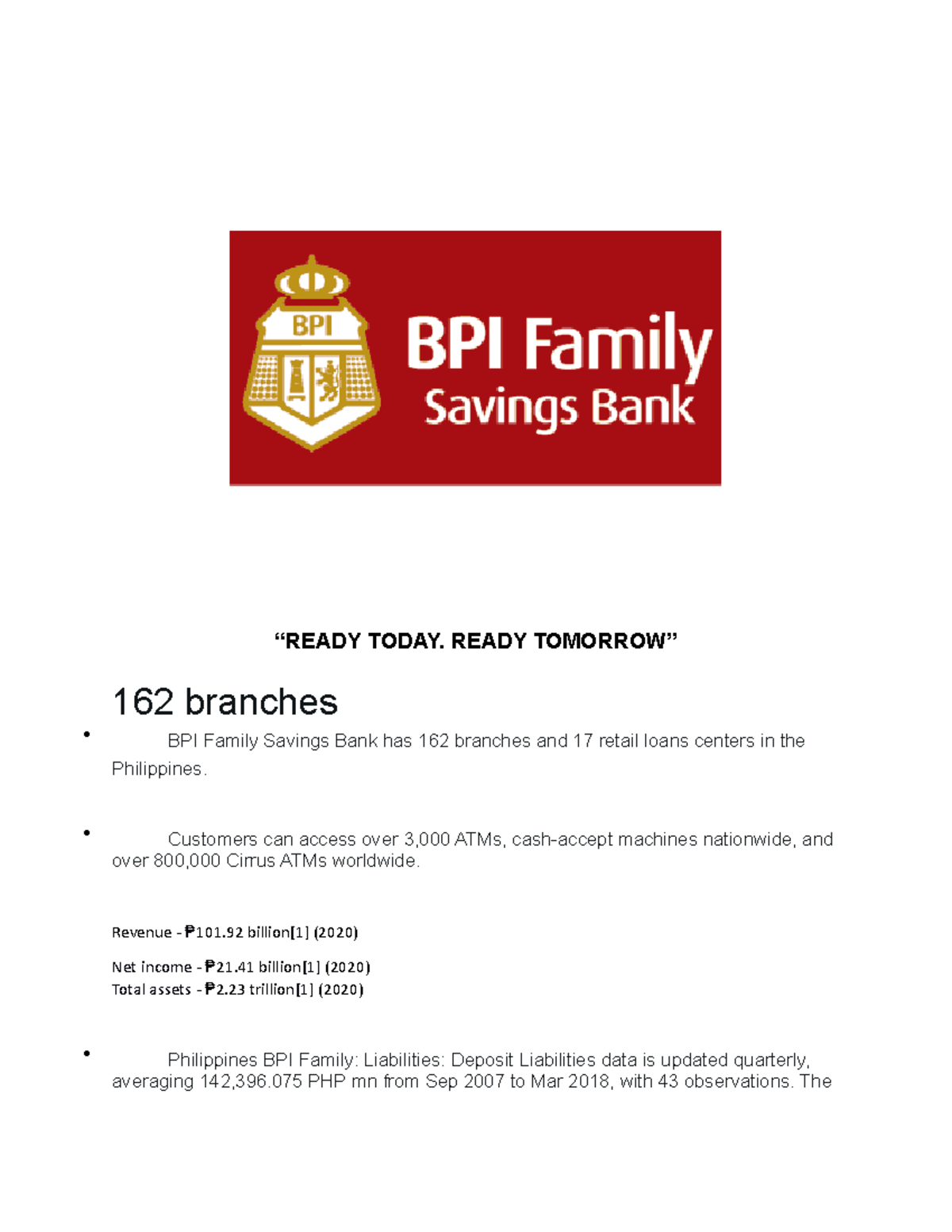 BPI

BPI Family Savings Bank

“READY TODAY. READY TOMORROW”

162 branches

• BPI Family Savings Bank has 162 branches and 17 retail loans centers in the Philippines.

• Customers can access over 3,000 ATMs, cash-accept machines nationwide, and over 800,000 Cirrus ATMs worldwide.

Revenue - ₱101.92 billion[1] (2020)

Net income - ₱21.41 billion[1] (2020)
Total assets - ₱2.23 trillion[1] (2020)

• Philippines BPI Family: Liabilities: Deposit Liabilities data is updated quarterly, averaging 142,396.075 PHP mn from Sep 2007 to Mar 2018, with 43 observations. The